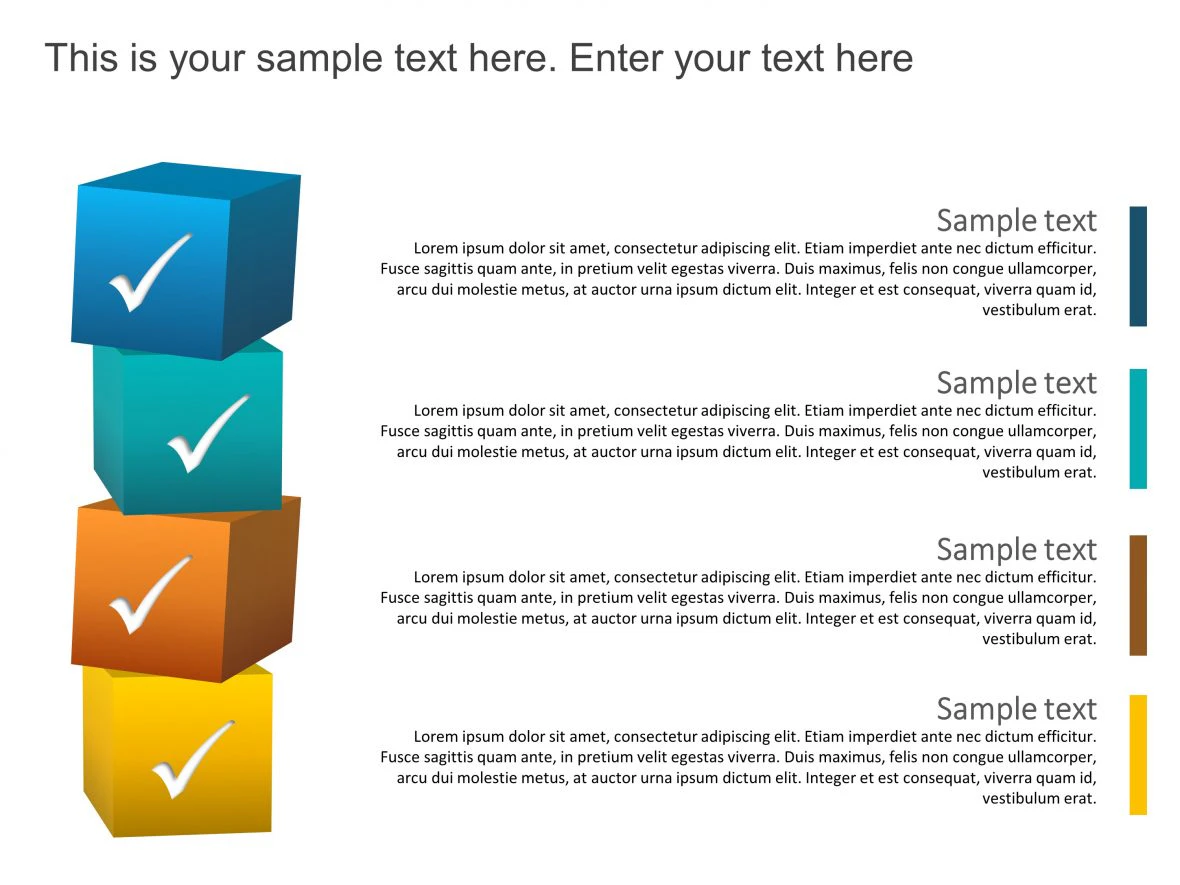 This is your sample text here. Enter your text here

Sample text
Lorem ipsum dolor sit amet, consectetur adipiscing elit. Etiam imperdiet ante nec dictum efficitur. Fusce sagittis quam ante, in pretium velit egestas viverra. Duis maximus, felis non congue ullamcorper, arcu dui molestie metus, at auctor urna ipsum dictum elit. Integer et est consequat, viverra quam id, vestibulum erat.

Sample text
Lorem ipsum dolor sit amet, consectetur adipiscing elit. Etiam imperdiet ante nec dictum efficitur. Fusce sagittis quam ante, in pretium velit egestas viverra. Duis maximus, felis non congue ullamcorper, arcu dui molestie metus, at auctor urna ipsum dictum elit. Integer et est consequat, viverra quam id, vestibulum erat.

Sample text
Lorem ipsum dolor sit amet, consectetur adipiscing elit. Etiam imperdiet ante nec dictum efficitur. Fusce sagittis quam ante, in pretium velit egestas viverra. Duis maximus, felis non congue ullamcorper, arcu dui molestie metus, at auctor urna ipsum dictum elit. Integer et est consequat, viverra quam id, vestibulum erat.

Sample text
Lorem ipsum dolor sit amet, consectetur adipiscing elit. Etiam imperdiet ante nec dictum efficitur. Fusce sagittis quam ante, in pretium velit egestas viverra. Duis maximus, felis non congue ullamcorper, arcu dui molestie metus, at auctor urna ipsum dictum elit. Integer et est consequat, viverra quam id, vestibulum erat.